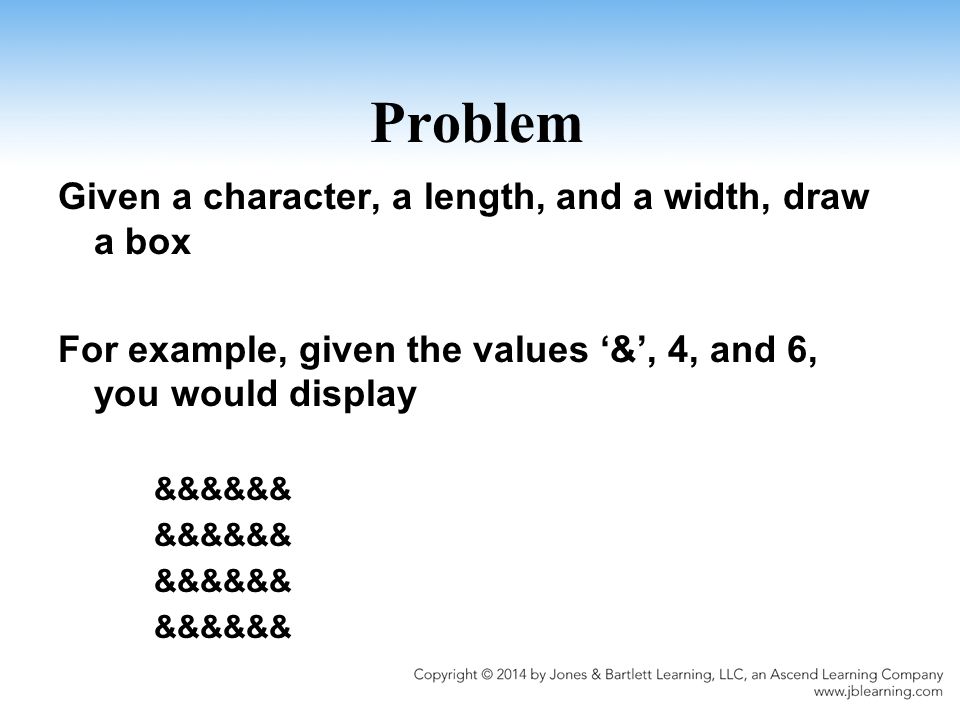 Problem

Given a character, a length, and a width, draw a box

For example, given the values ‘&’, 4, and 6, you would display

&&&&&&
&&&&&&
&&&&&&
&&&&&&

Copyright © 2014 by Jones & Bartlett Learning, LLC, an Ascend Learning Company
www.jblearning.com